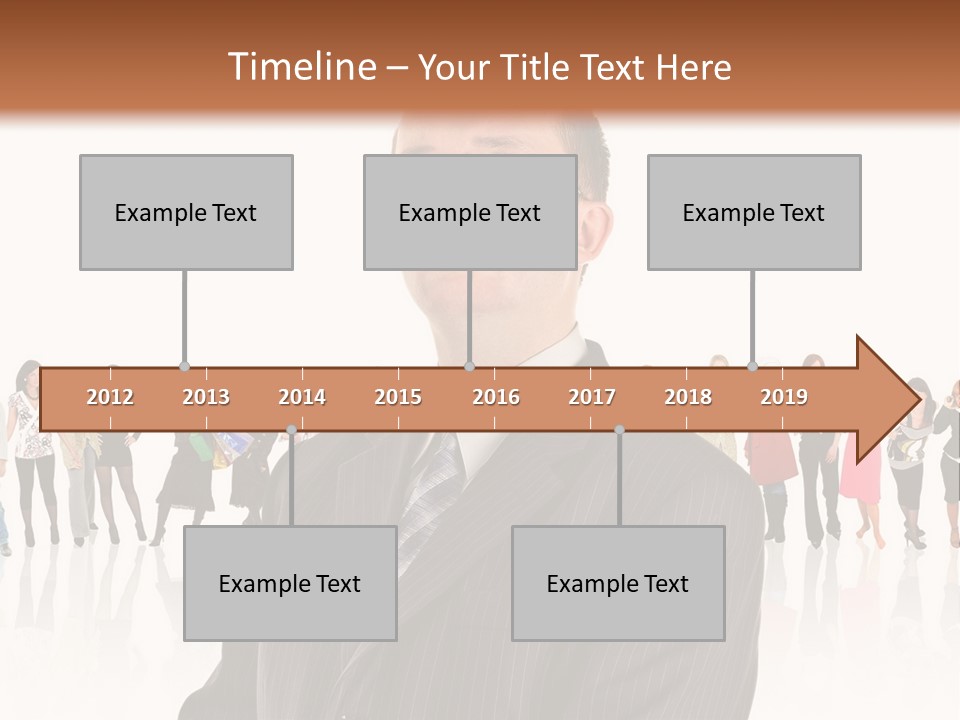 Timeline – Your Title Text Here

Example Text

Example Text

Example Text

2012 2013 2014 2015 2016 2017 2018 2019

Example Text

Example Text